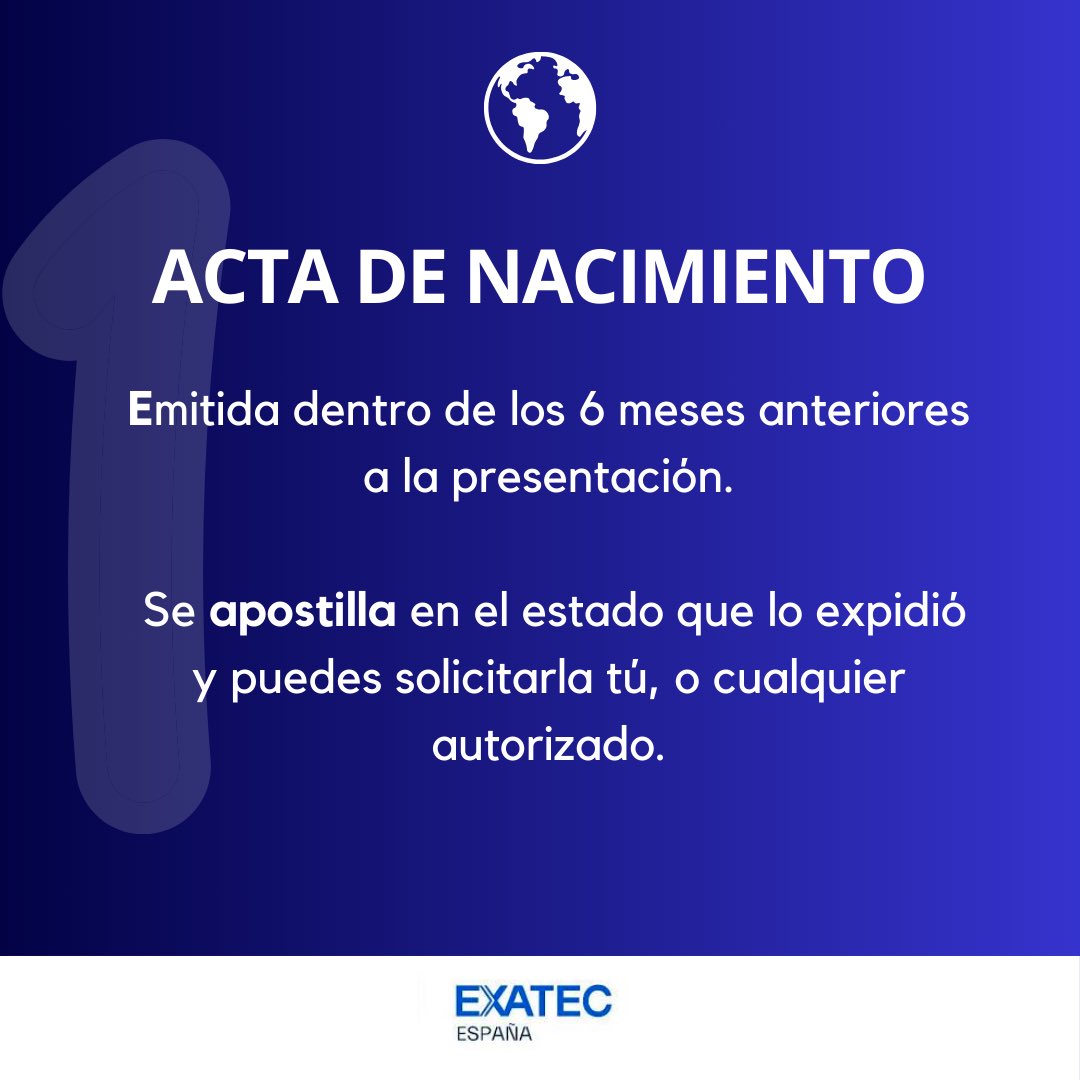 1

ACTA DE NACIMIENTO

Emitida dentro de los 6 meses anteriores a la presentación.

Se apostilla en el estado que lo expidió y puedes solicitarla tú, o cualquier autorizado.

EXATEC
ESPAÑA